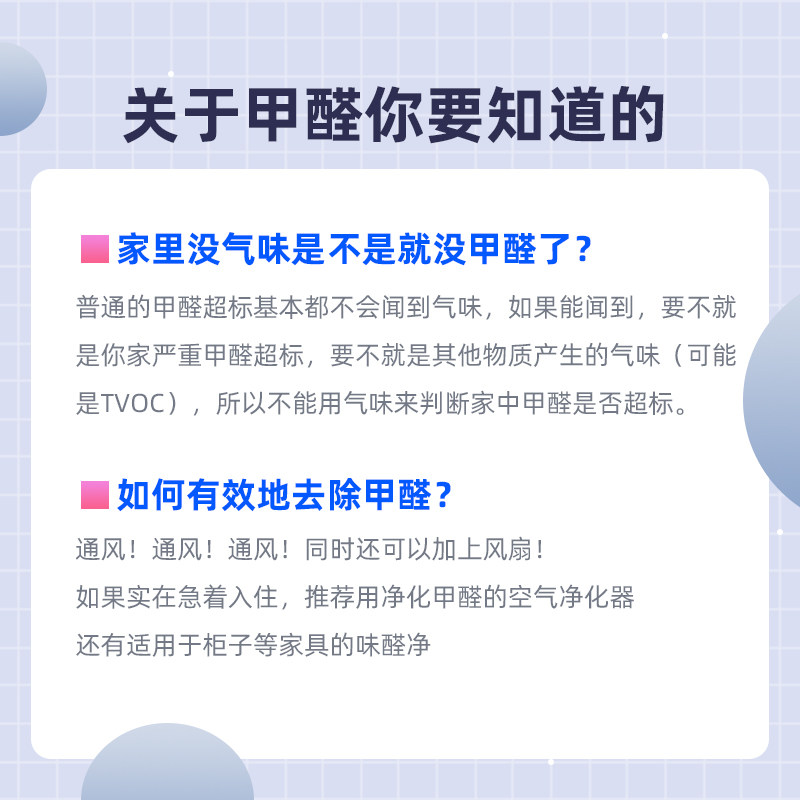 关于甲醛你要知道的

家里没气味是不是就没甲醛了？

普通的甲醛超标基本都不会闻到气味，如果能闻到，要不就是你家严重甲醛超标，要不就是其他物质产生的气味（可能是TVOC），所以不能用气味来判断家中甲醛是否超标。

如何有效地去除甲醛？

通风！通风！通风！同时还可以加上风扇！

如果实在急着入住，推荐用净化甲醛的空气净化器

还有适用于柜子等家具的味醛净